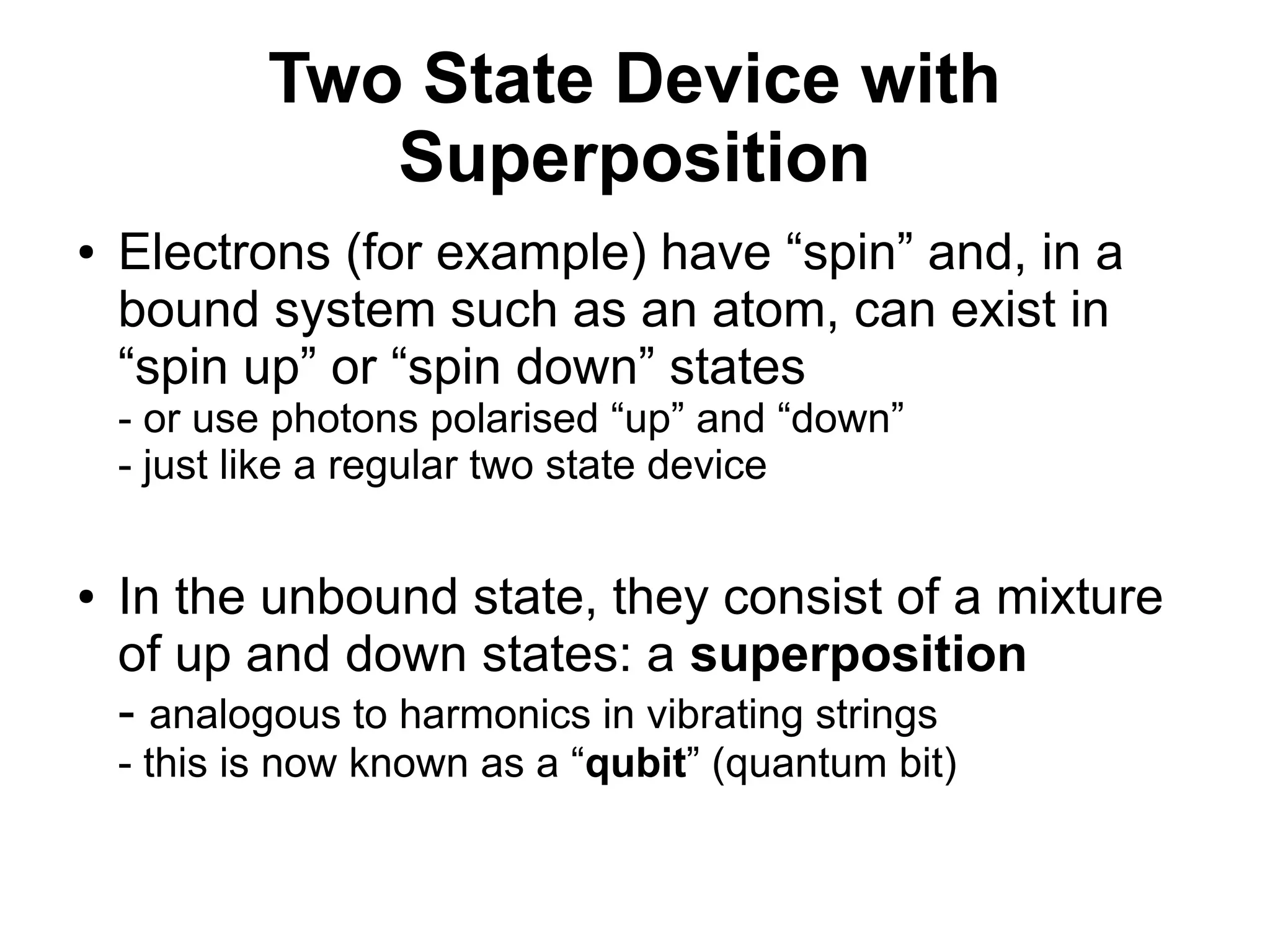 Two State Device with Superposition

• Electrons (for example) have “spin” and, in a bound system such as an atom, can exist in “spin up” or “spin down” states
- or use photons polarised “up” and “down”
- just like a regular two state device

• In the unbound state, they consist of a mixture of up and down states: a superposition
- analogous to harmonics in vibrating strings
- this is now known as a “qubit” (quantum bit)